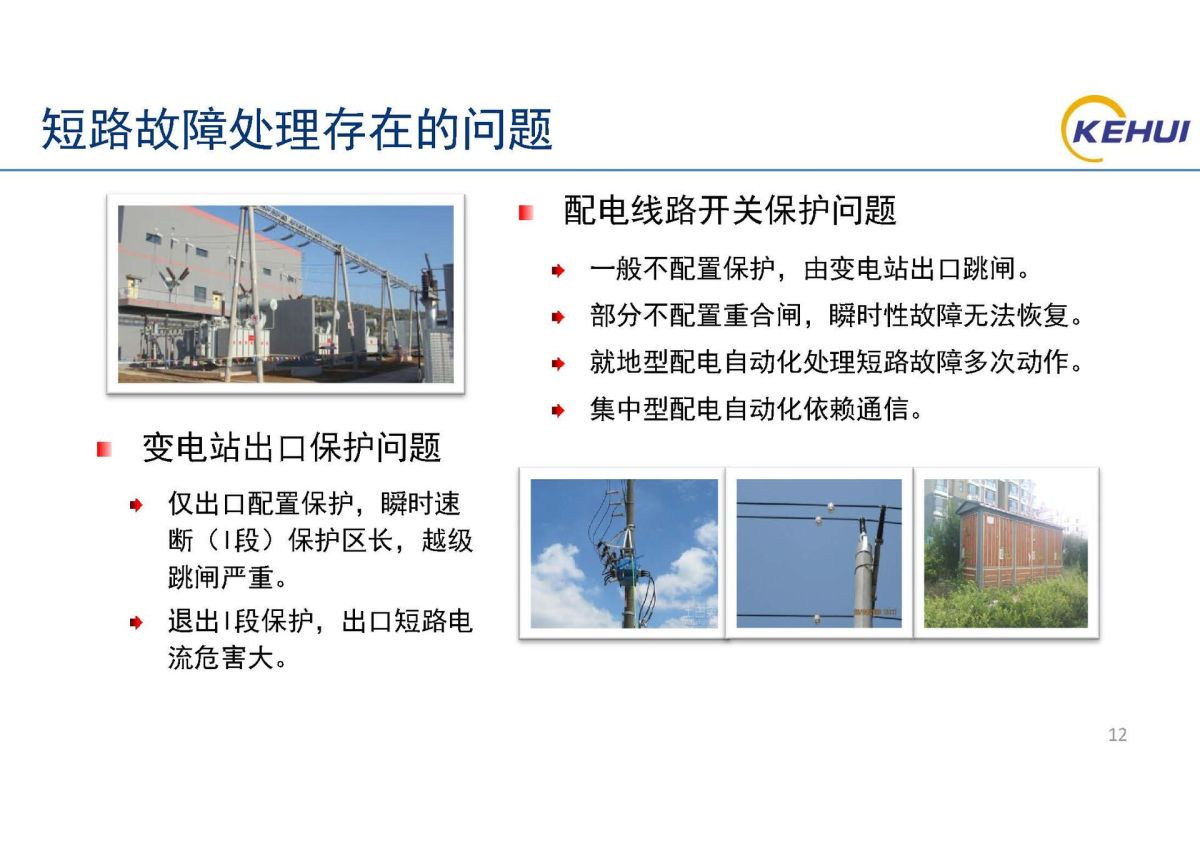 短路故障处理存在的问题

KEHUI

变电站出口保护问题

仅出口配置保护，瞬时速断（I段）保护区长，越级跳闸严重。

退出I段保护，出口短路电流危害大。

配电线路开关保护问题

一般不配置保护，由变电站出口跳闸。

部分不配置重合闸，瞬时性故障无法恢复。

就地型配电自动化处理短路故障多次动作。

集中型配电自动化依赖通信。

12